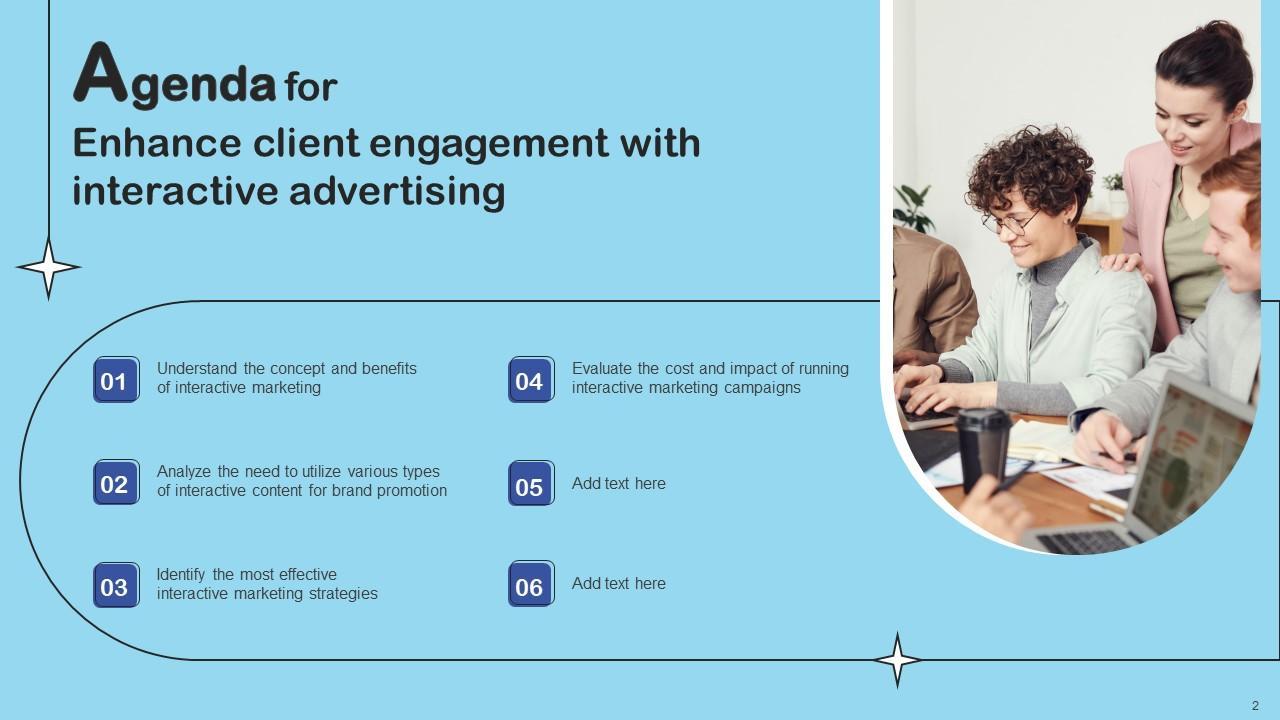 Agenda for
Enhance client engagement with interactive advertising

01
Understand the concept and benefits of interactive marketing

02
Analyze the need to utilize various types of interactive content for brand promotion

03
Identify the most effective interactive marketing strategies

04
Evaluate the cost and impact of running interactive marketing campaigns

05
Add text here

06
Add text here

2